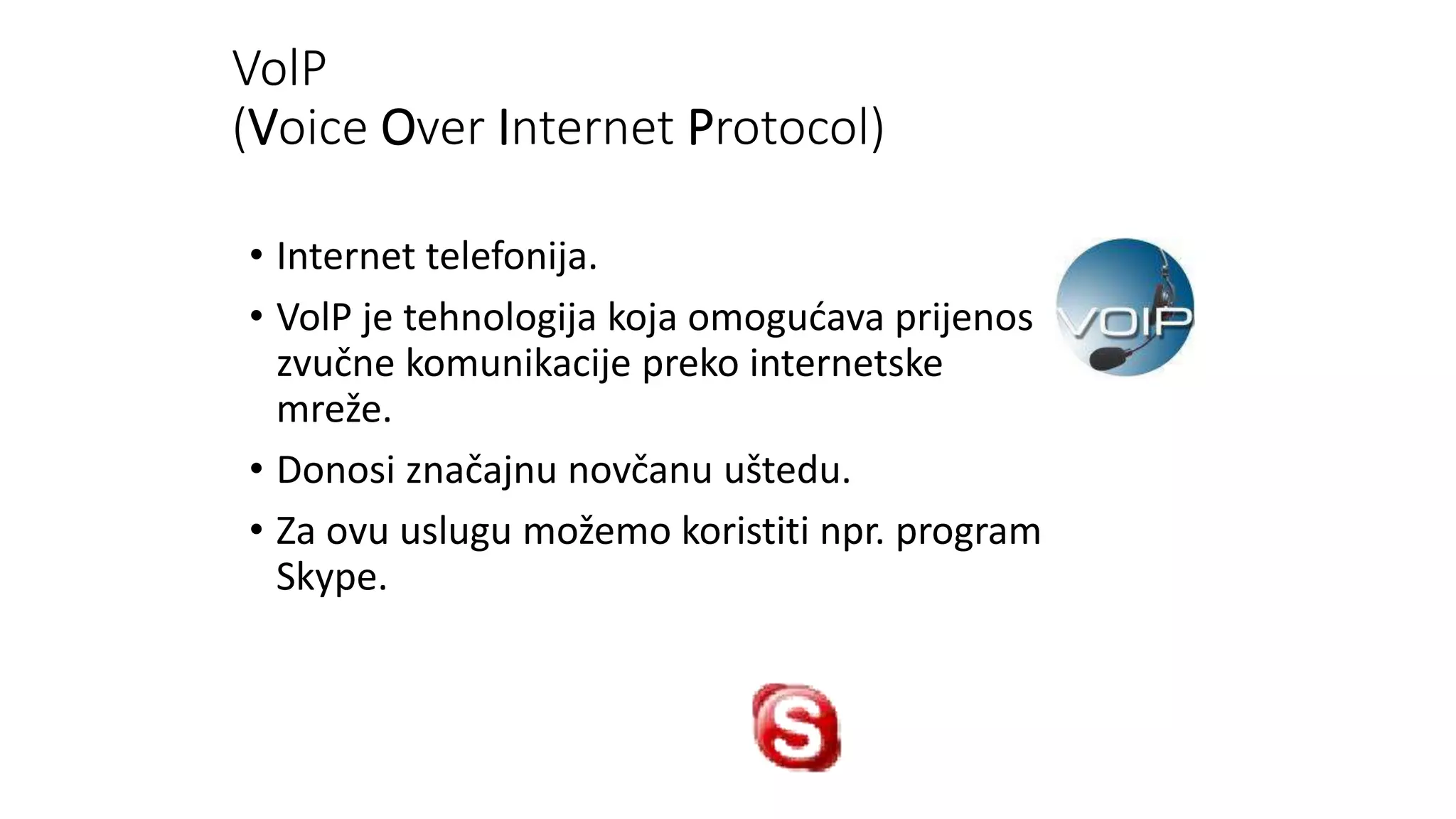 VoIP
(Voice Over Internet Protocol)

• Internet telefonija.
• VoIP je tehnologija koja omogućava prijenos zvučne komunikacije preko internetske mreže.
• Donosi značajnu novčanu uštedu.
• Za ovu uslugu možemo koristiti npr. program Skype.

VOIP

S